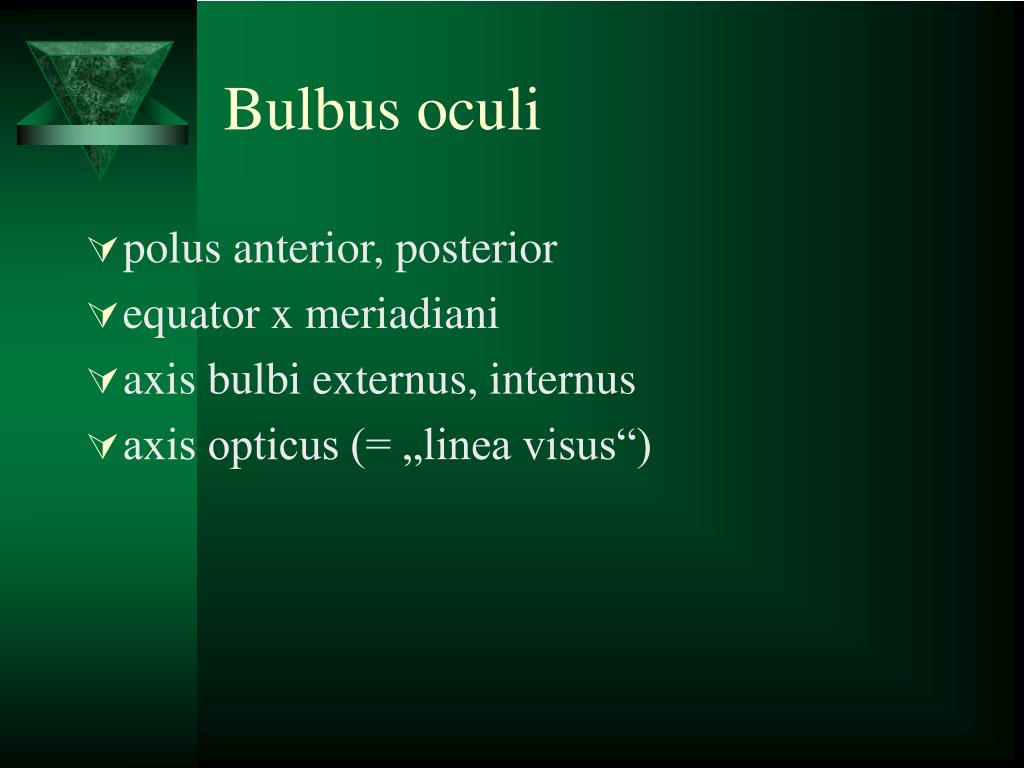 Bulbus oculi

polus anterior, posterior
equator x meriadiani
axis bulbi externus, internus
axis opticus (= „linea visus“)